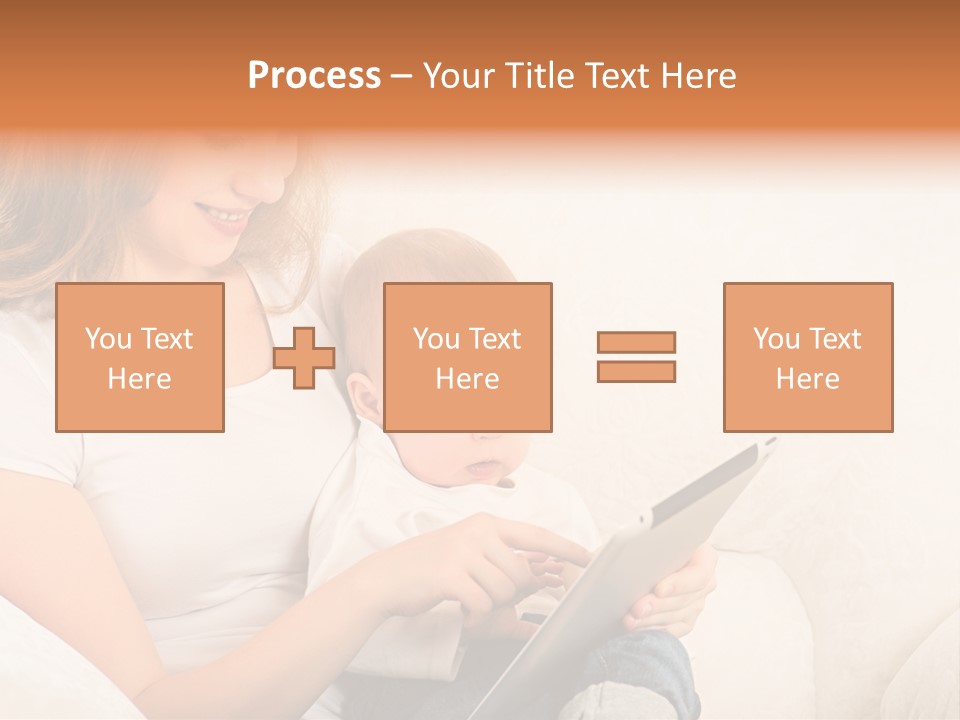 Process – Your Title Text Here

You Text Here

You Text Here

You Text Here